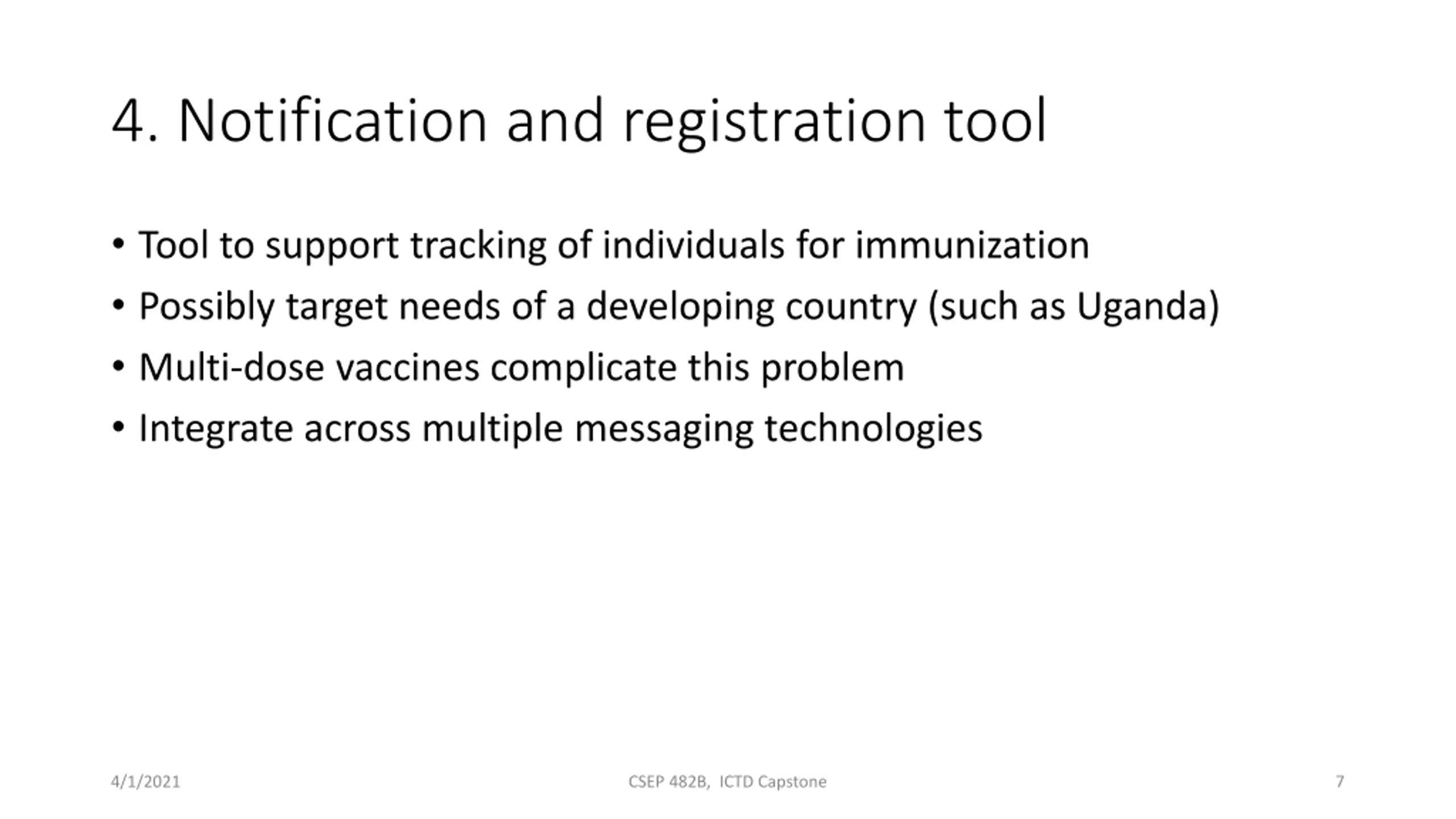 4. Notification and registration tool

• Tool to support tracking of individuals for immunization
• Possibly target needs of a developing country (such as Uganda)
• Multi-dose vaccines complicate this problem
• Integrate across multiple messaging technologies

4/1/2021

CSEP 482B, ICTD Capstone

7